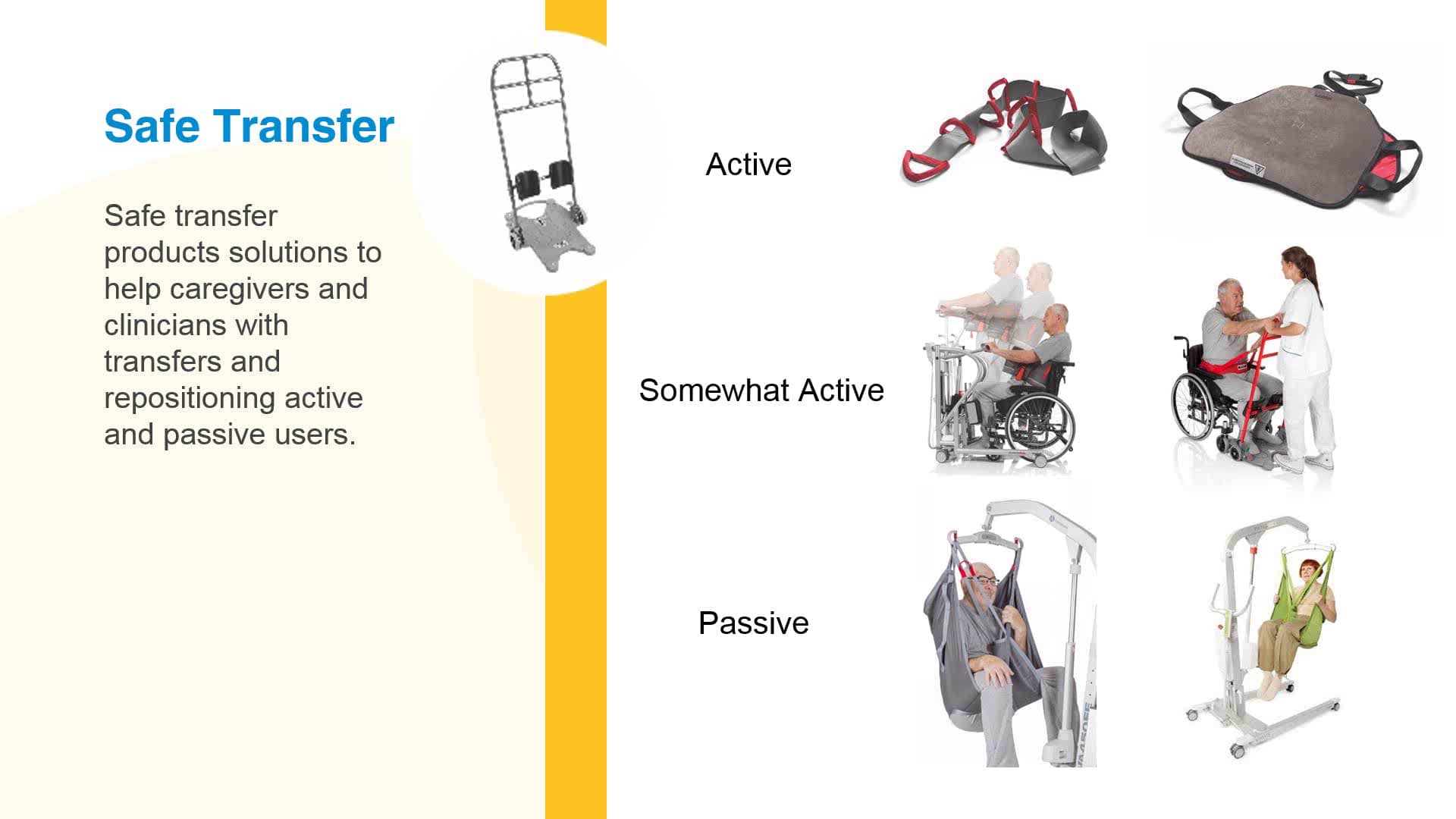 Safe Transfer

Safe transfer products solutions to help caregivers and clinicians with transfers and repositioning active and passive users.

Active

Somewhat Active

Passive